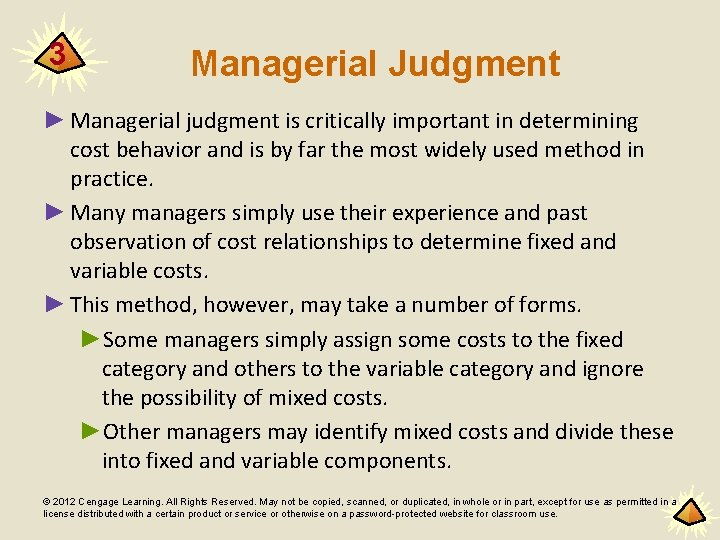 3

Managerial Judgment

► Managerial judgment is critically important in determining cost behavior and is by far the most widely used method in practice.

► Many managers simply use their experience and past observation of cost relationships to determine fixed and variable costs.

► This method, however, may take a number of forms.

► Some managers simply assign some costs to the fixed category and others to the variable category and ignore the possibility of mixed costs.

► Other managers may identify mixed costs and divide these into fixed and variable components.

© 2012 Cengage Learning. All Rights Reserved. May not be copied, scanned, or duplicated, in whole or in part, except for use as permitted in a license distributed with a certain product or service or otherwise on a password-protected website for classroom use.